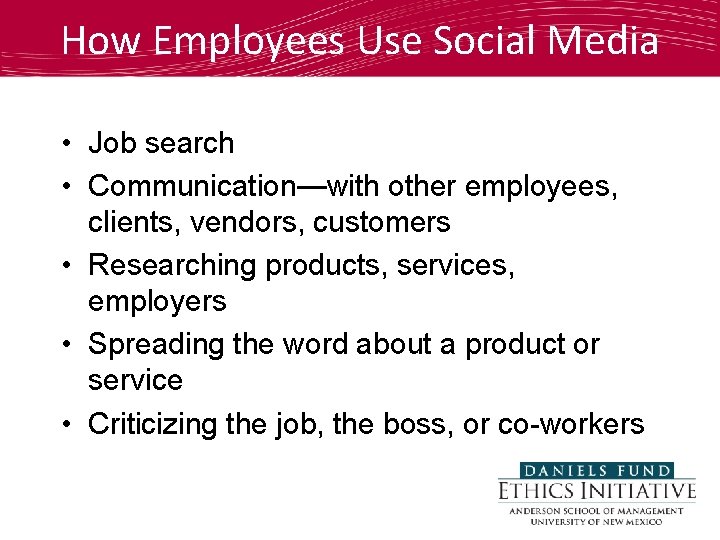 How Employees Use Social Media

• Job search
• Communication—with other employees, clients, vendors, customers
• Researching products, services, employers
• Spreading the word about a product or service
• Criticizing the job, the boss, or co-workers

DANIELS FUND
ETHICS INITIATIVE
ANDERSON SCHOOL OF MANAGEMENT
UNIVERSITY OF NEW MEXICO